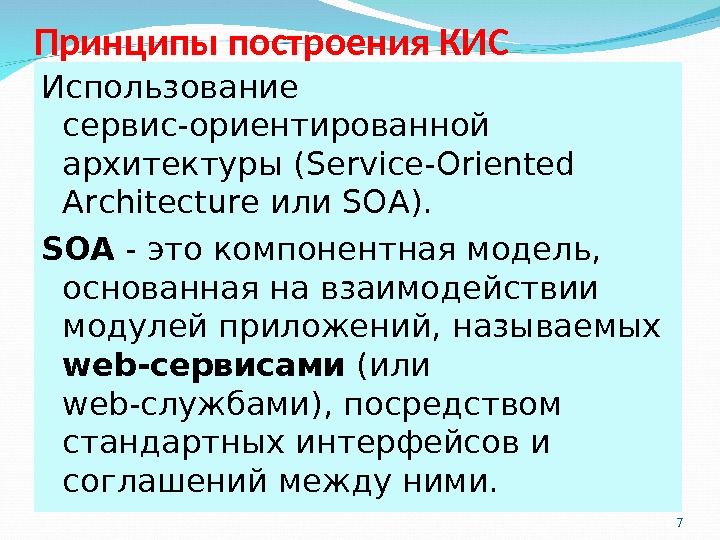 Принципы построения КИС

Использование сервис-ориентированной архитектуры (Service-Oriented Architecture или SOA).

SOA - это компонентная модель, основанная на взаимодействии модулей приложений, называемых web-сервисами (или web-службами), посредством стандартных интерфейсов и соглашений между ними.

7